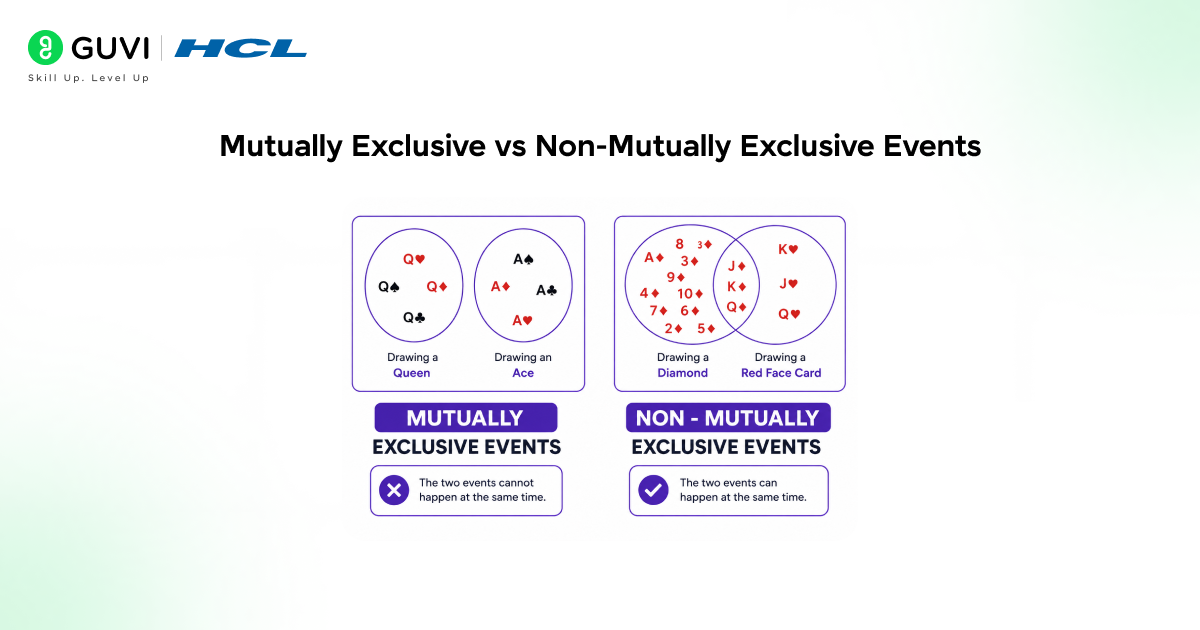 GUVI | HCL
Skill Up. Level Up

Mutually Exclusive vs Non-Mutually Exclusive Events

Q♥
Q♠ Q♦
Q♣
Drawing a Queen

A♠
A♦ A♣
A♥
Drawing an Ace

MUTUALLY EXCLUSIVE EVENTS

The two events cannot happen at the same time.

8 3♦
A♦ 3♦
9♦
4♦ 10♦
7♦ 6♦
2♦ 5♦
J♦
K♦
Q♦
K♥
J♥
Q♥
Drawing a Diamond
Drawing a Red Face Card

NON - MUTUALLY EXCLUSIVE EVENTS

The two events can happen at the same time.